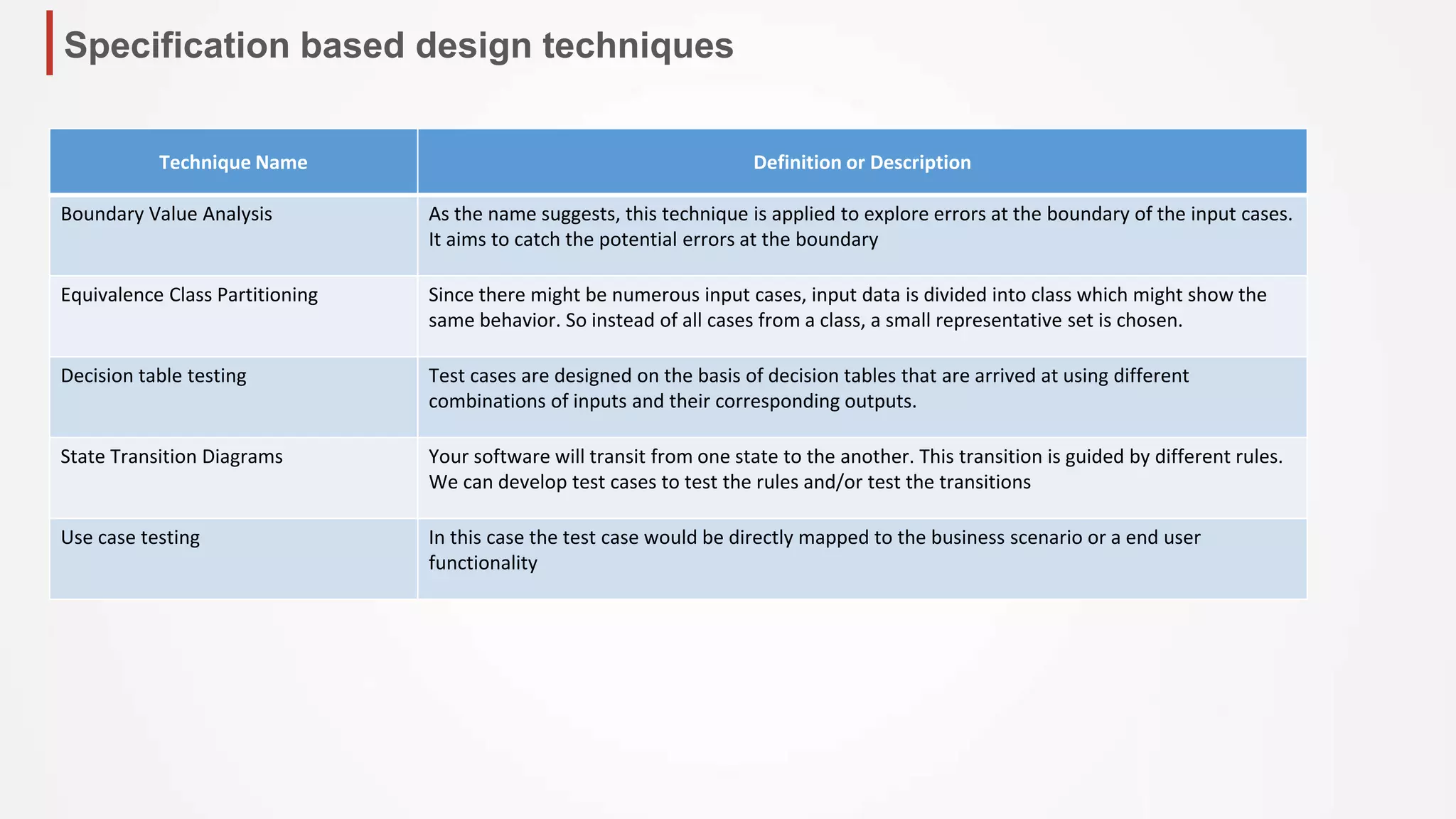 Specification based design techniques

| Technique Name | Definition or Description |
|---|---|
| Boundary Value Analysis | As the name suggests, this technique is applied to explore errors at the boundary of the input cases. It aims to catch the potential errors at the boundary |
| Equivalence Class Partitioning | Since there might be numerous input cases, input data is divided into class which might show the same behavior. So instead of all cases from a class, a small representative set is chosen. |
| Decision table testing | Test cases are designed on the basis of decision tables that are arrived at using different combinations of inputs and their corresponding outputs. |
| State Transition Diagrams | Your software will transit from one state to the another. This transition is guided by different rules. We can develop test cases to test the rules and/or test the transitions |
| Use case testing | In this case the test case would be directly mapped to the business scenario or a end user functionality |